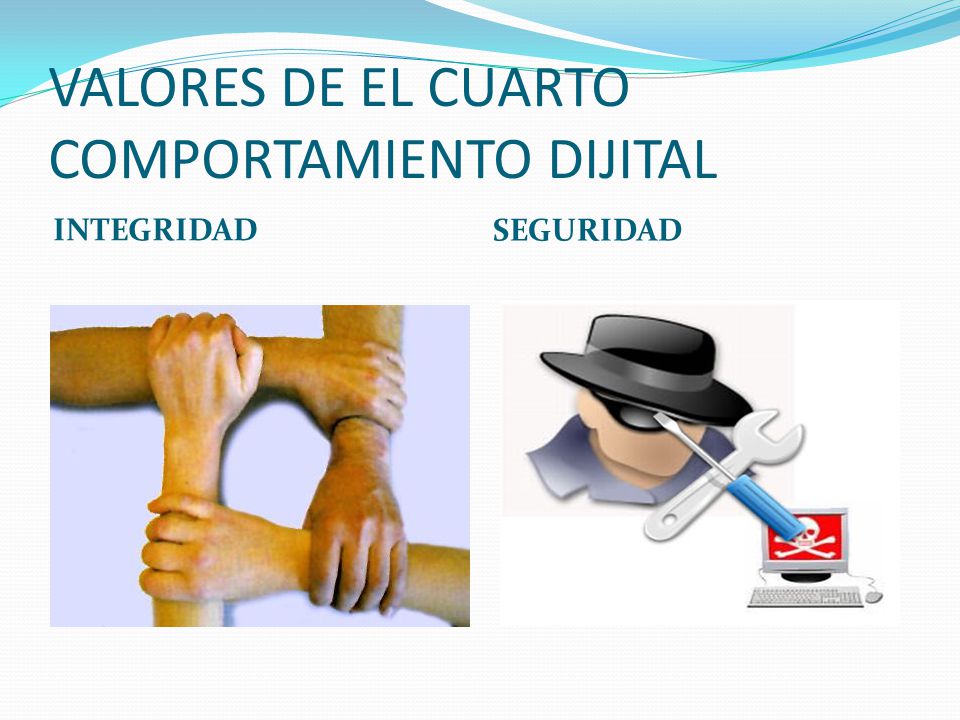 VALORES DE EL CUARTO COMPORTAMIENTO DIJITAL

INTEGRIDAD

SEGURIDAD